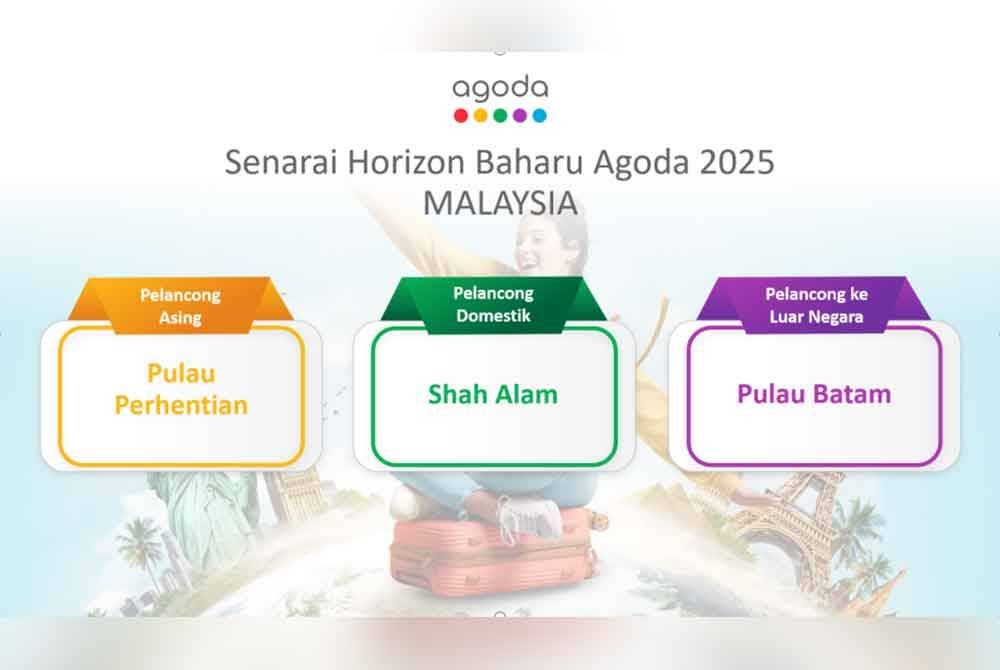 agoda

Senarai Horizon Baharu Agoda 2025
MALAYSIA

Pelancong Asing

Pulau Perhentian

Pelancong Domestik

Shah Alam

Pelancong ke Luar Negara

Pulau Batam